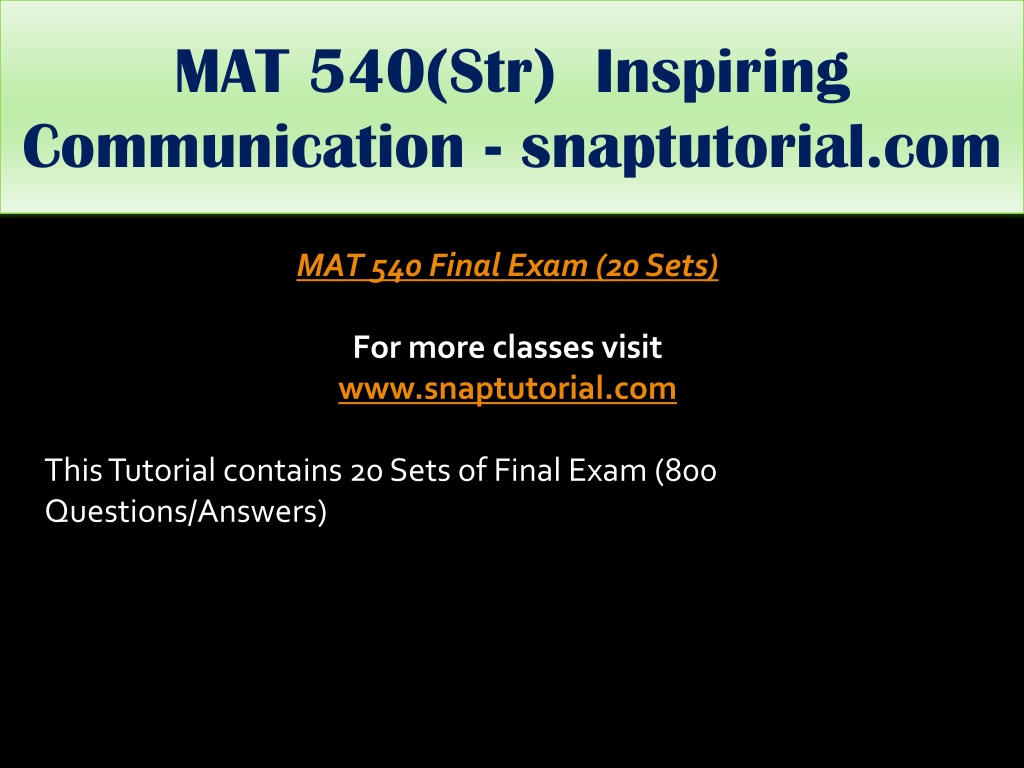 MAT 540(Str) Inspiring Communication - snaptutorial.com

MAT 540 Final Exam (20 Sets)

For more classes visit
www.snaptutorial.com

This Tutorial contains 20 Sets of Final Exam (800 Questions/Answers)